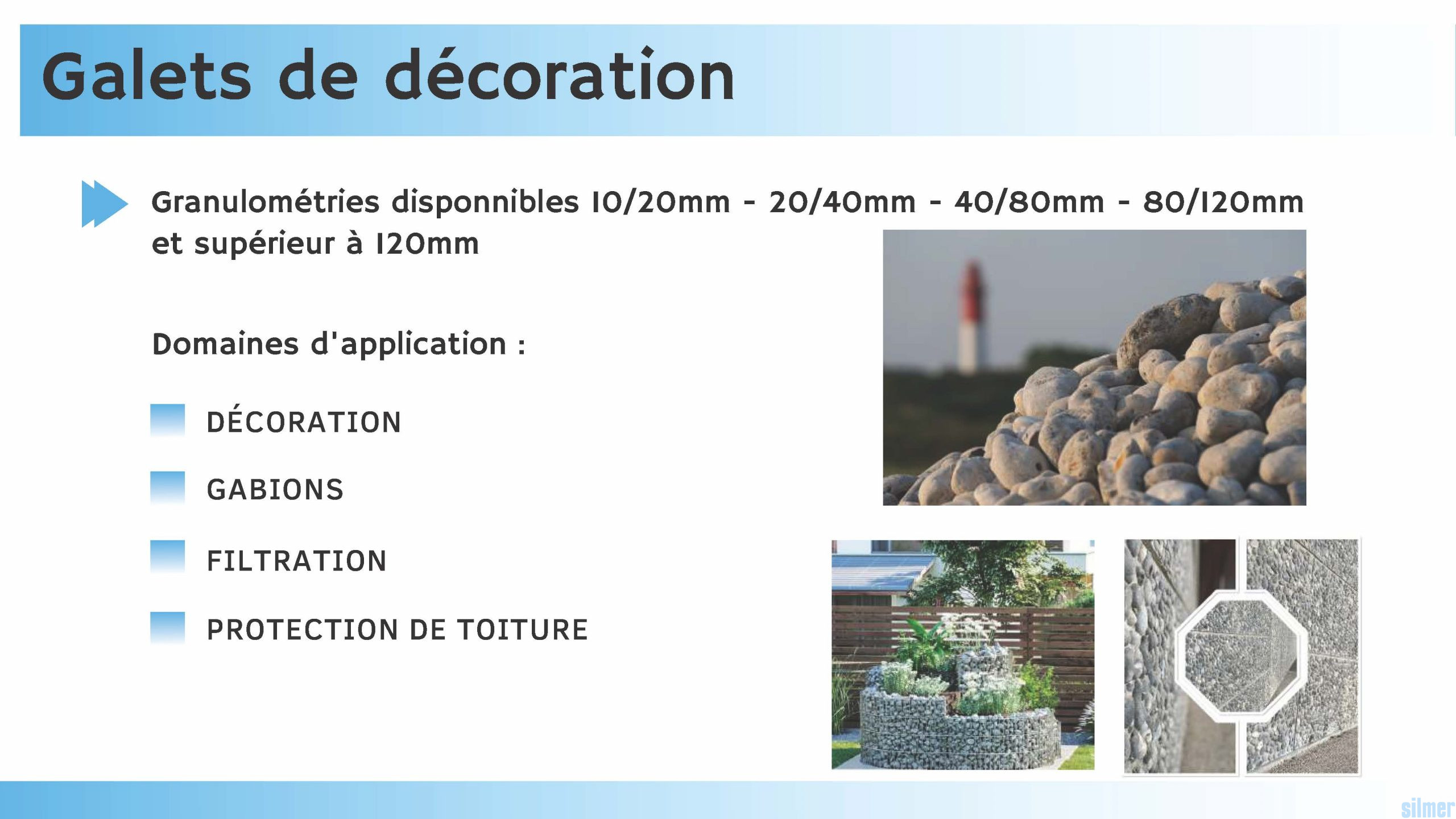 Galets de décoration

Granulométries disponnibles 10/20mm - 20/40mm - 40/80mm - 80/120mm et supérieur à 120mm

Domaines d'application :

DÉCORATION

GABIONS

FILTRATION

PROTECTION DE TOITURE

silmer